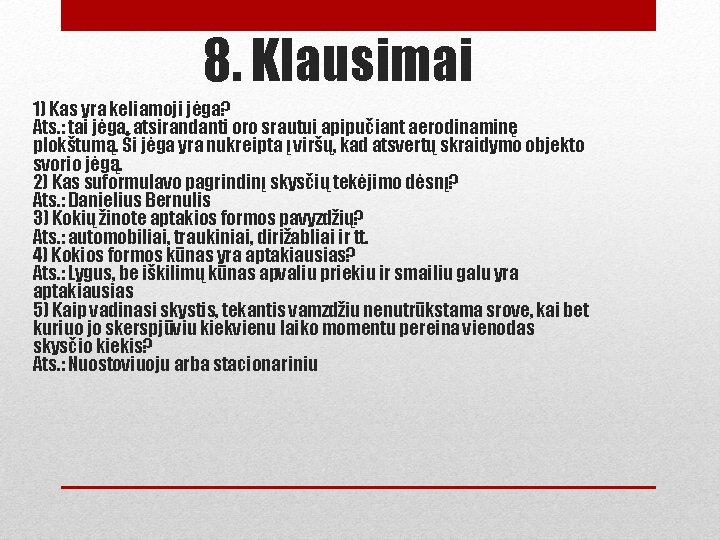 8. Klausimai

1) Kas yra keliamoji jėga?
Ats.: tai jėga, atsirandanti oro srautui apipučiant aerodinaminę plokštumą. Ši jėga yra nukreipta į viršų, kad atsvertų skraidymo objekto svorio jėgą.
2) Kas suformulavo pagrindinį skysčių tekėjimo dėsnį?
Ats.: Danielius Bernulis
3) Kokių žinote aptakios formos pavyzdžių?
Ats.: automobiliai, traukiniai, dirižabliai ir tt.
4) Kokios formos kūnas yra aptakiausias?
Ats.: Lygus, be iškilimų kūnas apvaliu priekiu ir smailiu galu yra aptakiausias
5) Kaip vadinasi skystis, tekantis vamzdžiu nenutrūkstama srove, kai bet kuriuo jo skerspjūviu kiekvienu laiko momentu pereina vienodas skysčio kiekis?
Ats.: Nuostoviuoju arba stacionariniu